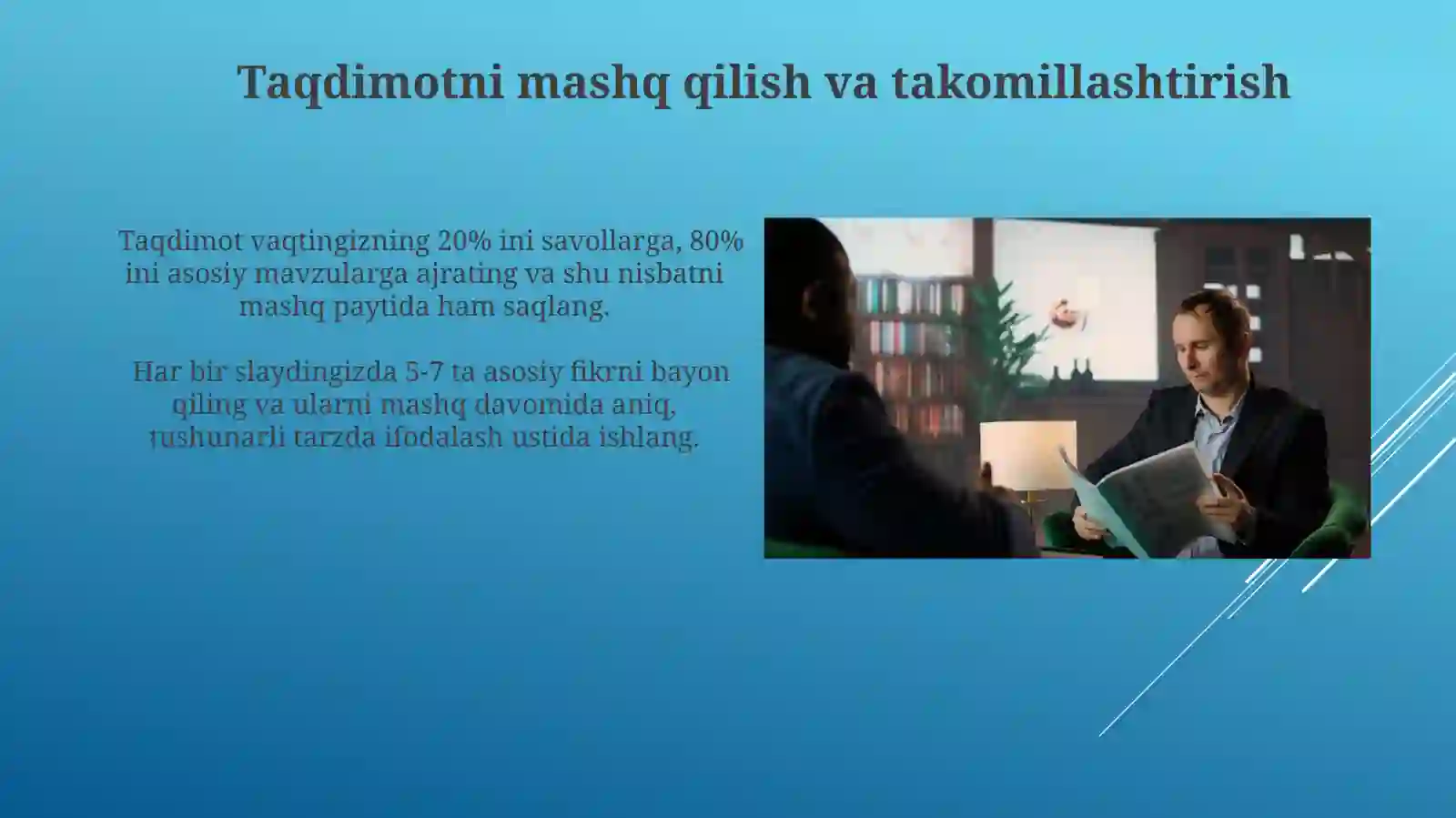 Taqdimotni mashq qilish va takomillashtirish

Taqdimot vaqtingizning 20% ini savollarga, 80% ini asosiy mavzularga ajrating va shu nisbatni mashq paytida ham saqlang.

Har bir slaydingizda 5-7 ta asosiy fikrni bayon qiling va ularni mashq davomida aniq, tushunarli tarzda ifodalash ustida ishlang.